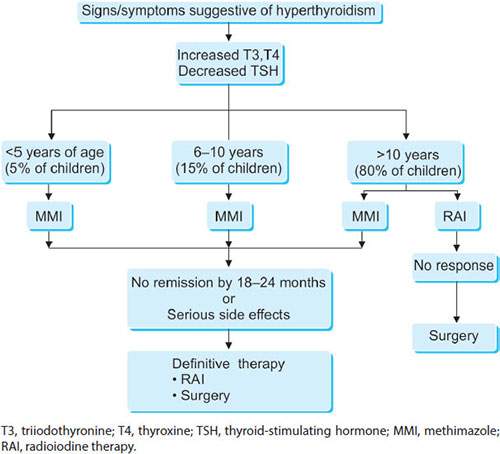 Signs/symptoms suggestive of hyperthyroidism

Increased T3,T4
Decreased TSH

<5 years of age
(5% of children)

6–10 years
(15% of children)

>10 years
(80% of children)

MMI

MMI

MMI

RAI

No response

Surgery

No remission by 18–24 months
or
Serious side effects

Definitive therapy
• RAI
• Surgery

T3, triiodothyronine; T4, thyroxine; TSH, thyroid-stimulating hormone; MMI, methimazole; RAI, radioiodine therapy.